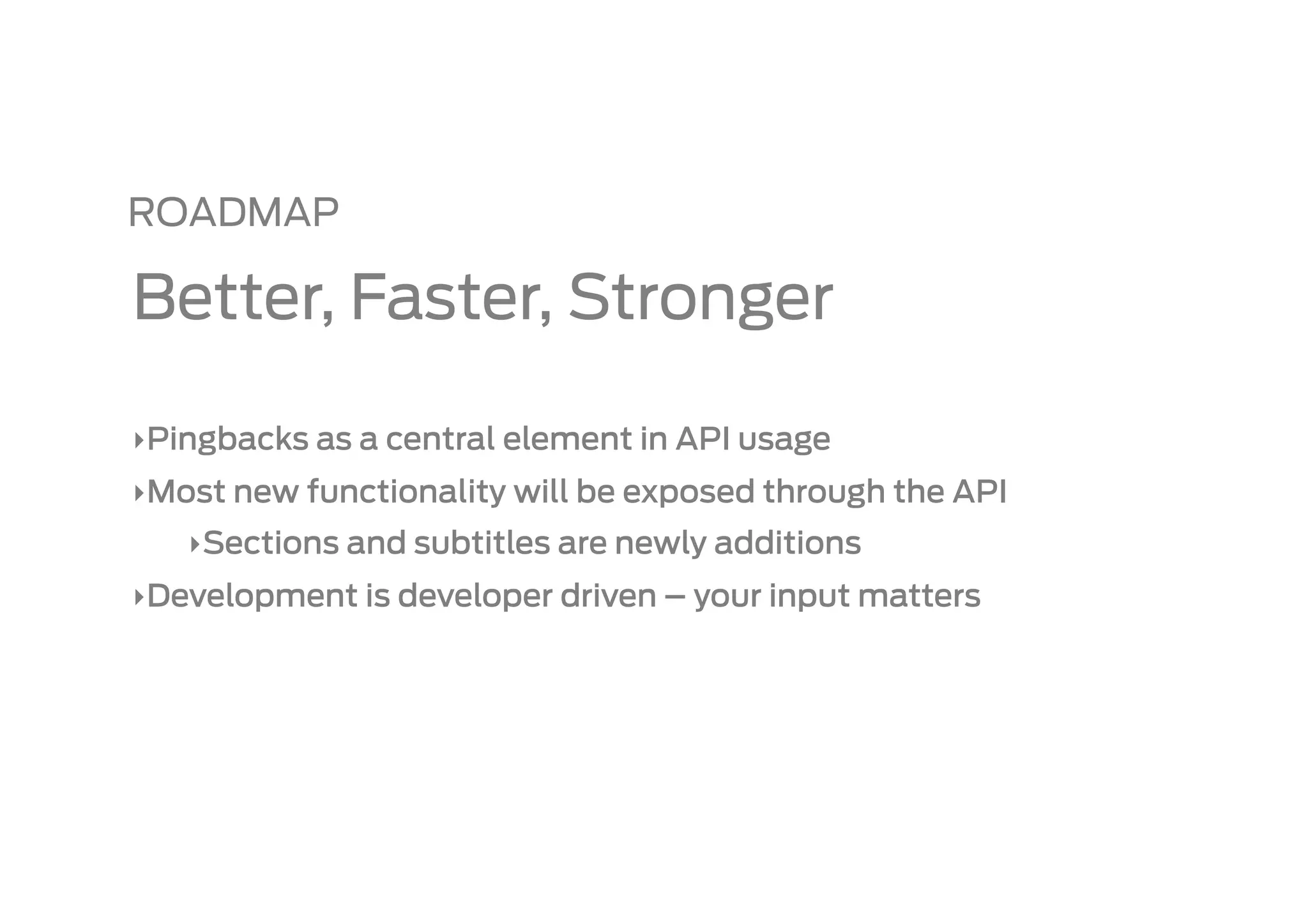 ROADMAP

Better, Faster, Stronger

‣Pingbacks as a central element in API usage

‣Most new functionality will be exposed through the API

‣Sections and subtitles are newly additions

‣Development is developer driven – your input matters